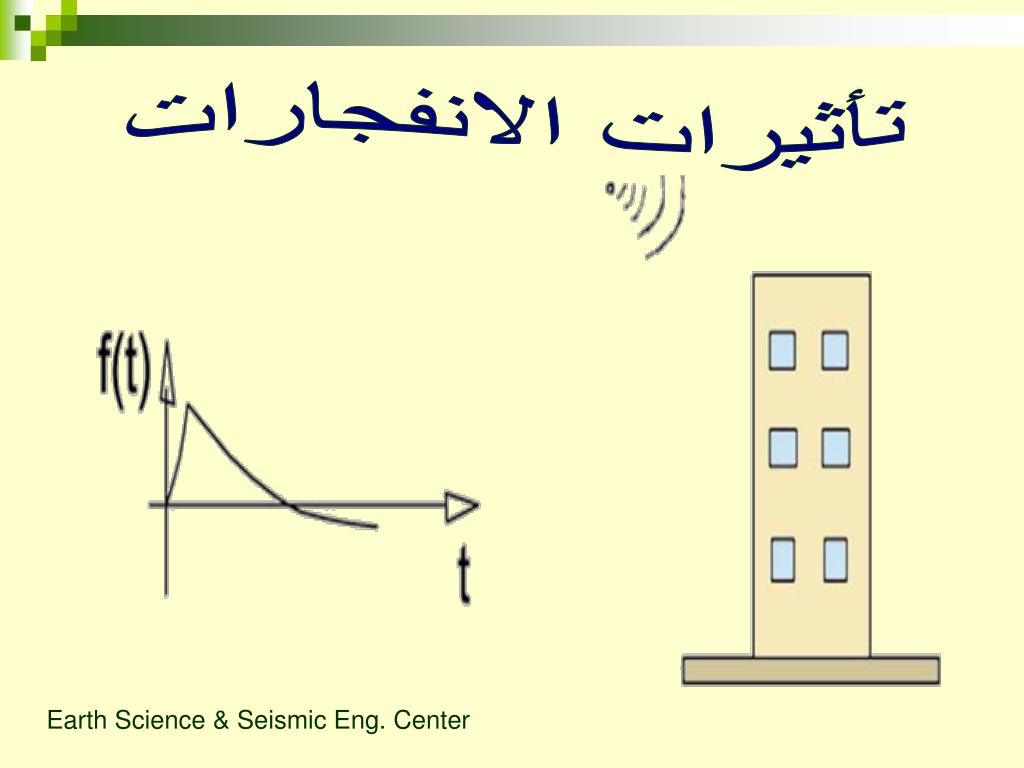 تأثيرات الانفجارات

f(t)

t

Earth Science & Seismic Eng. Center